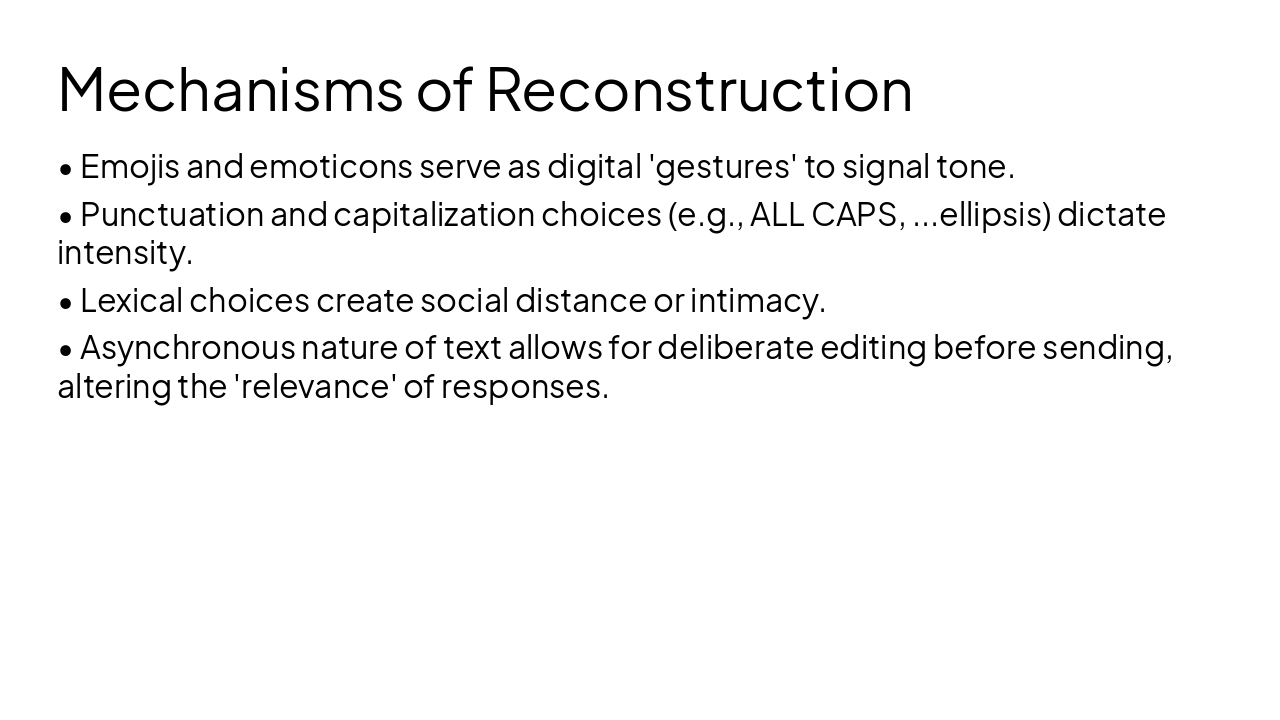 Mechanisms of Reconstruction

• Emojis and emoticons serve as digital 'gestures' to signal tone.

• Punctuation and capitalization choices (e.g., ALL CAPS, ...ellipsis) dictate intensity.

• Lexical choices create social distance or intimacy.

• Asynchronous nature of text allows for deliberate editing before sending, altering the 'relevance' of responses.